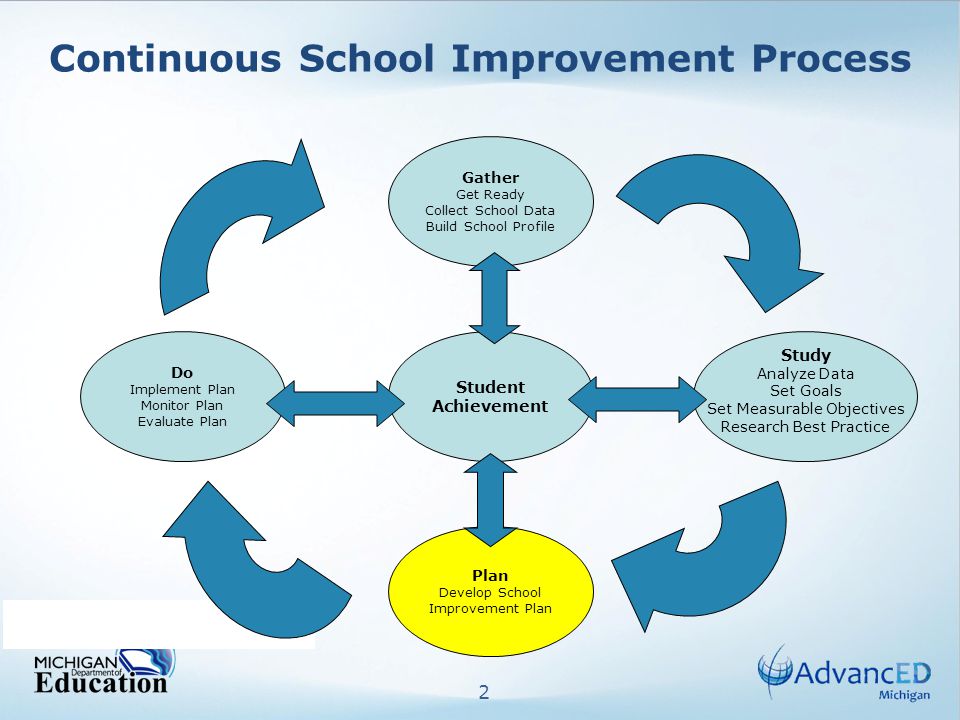 Continuous School Improvement Process

Gather
Get Ready
Collect School Data
Build School Profile

Do
Implement Plan
Monitor Plan
Evaluate Plan

Student Achievement

Study
Analyze Data
Set Goals
Set Measurable Objectives
Research Best Practice

Plan
Develop School Improvement Plan

MICHIGAN Department of Education

2

AdvancED
Michigan